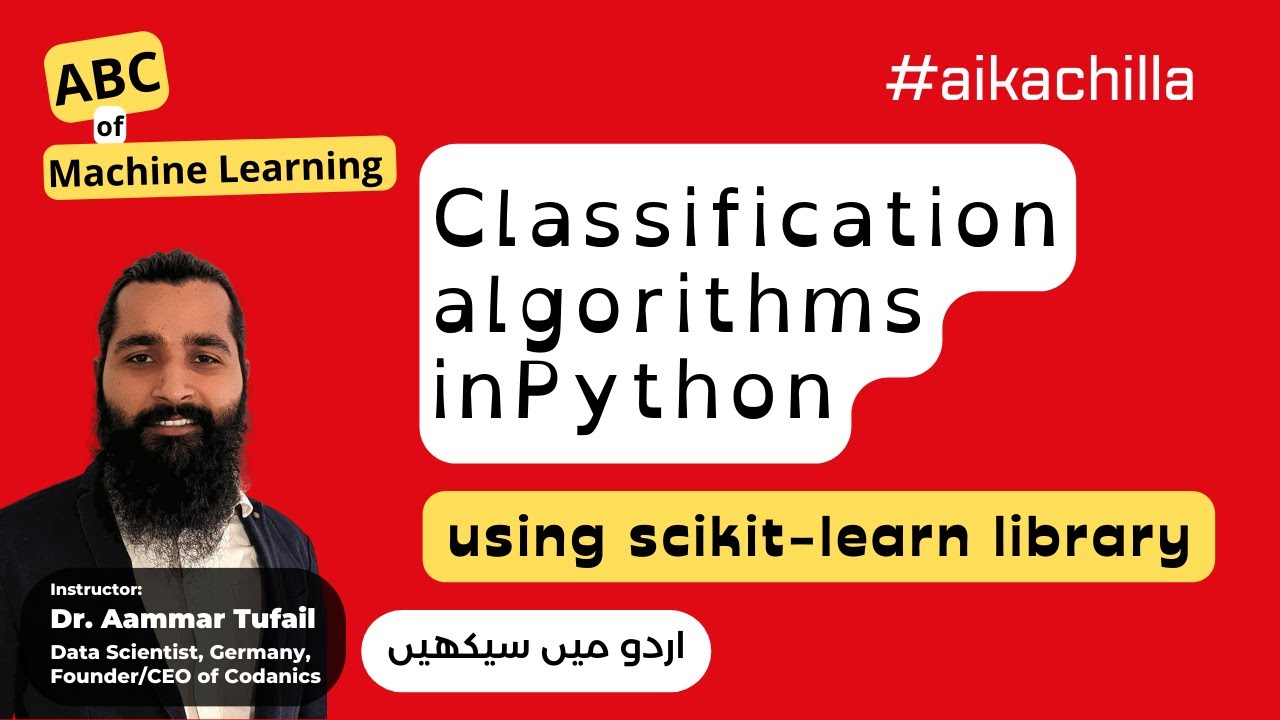 ABC of Machine Learning

#aikachilla

Classification algorithms inPython

using scikit-learn library

Instructor:
Dr. Aammar Tufail
Data Scientist, Germany, Founder/CEO of Codanics

اردو میں سیکھیں